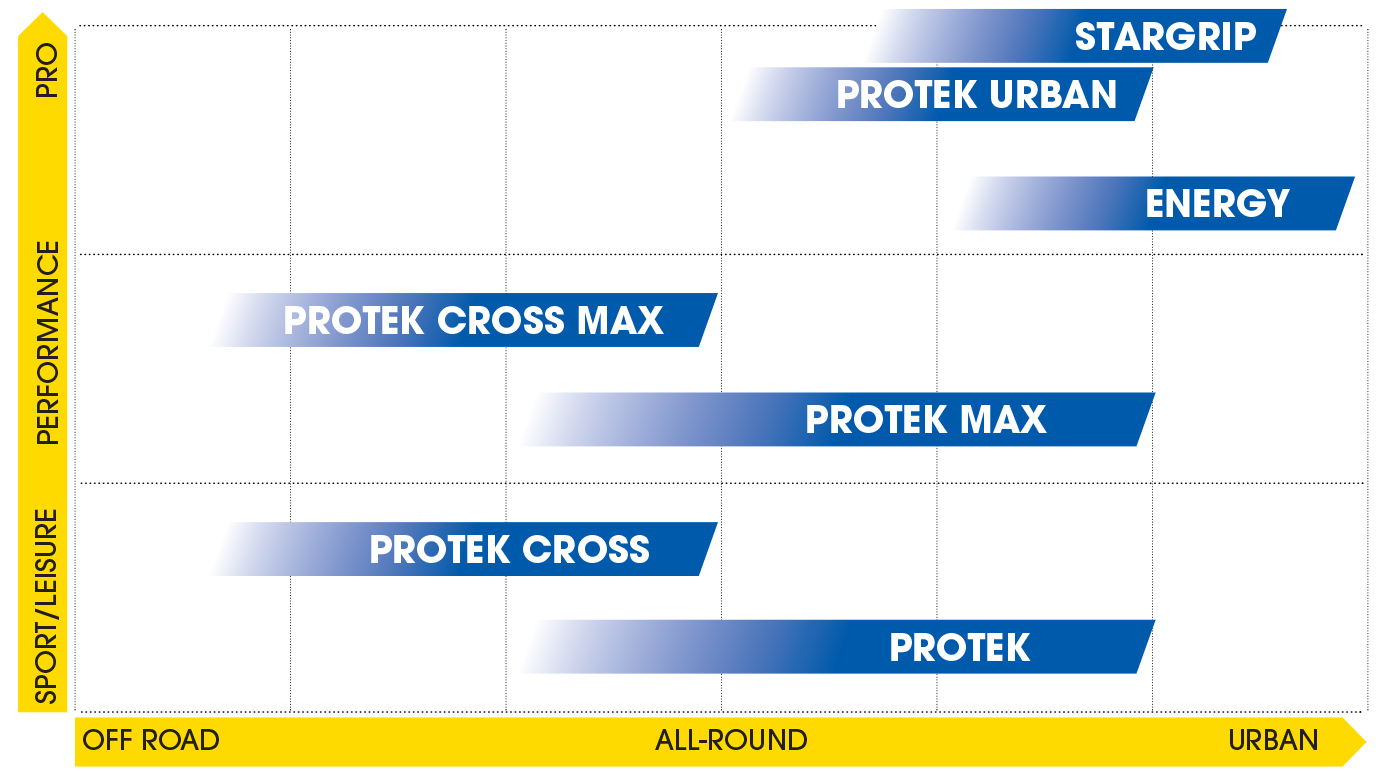 PRO
PERFORMANCE
SPORT/LEISURE

STARGRIP
PROTEK URBAN
ENERGY
PROTEK CROSS MAX
PROTEK MAX
PROTEK CROSS
PROTEK

OFF ROAD
ALL-ROUND
URBAN